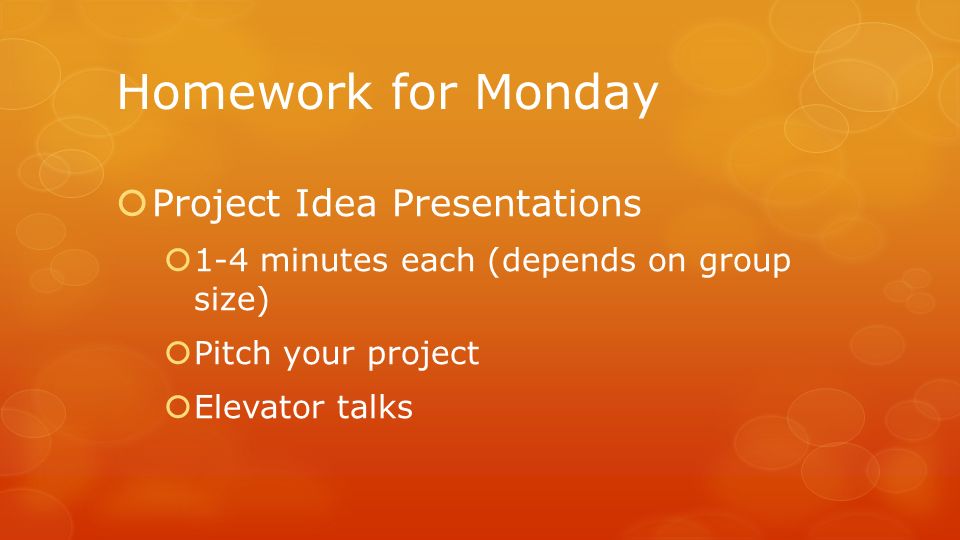 Homework for Monday

Project Idea Presentations

1-4 minutes each (depends on group size)

Pitch your project

Elevator talks